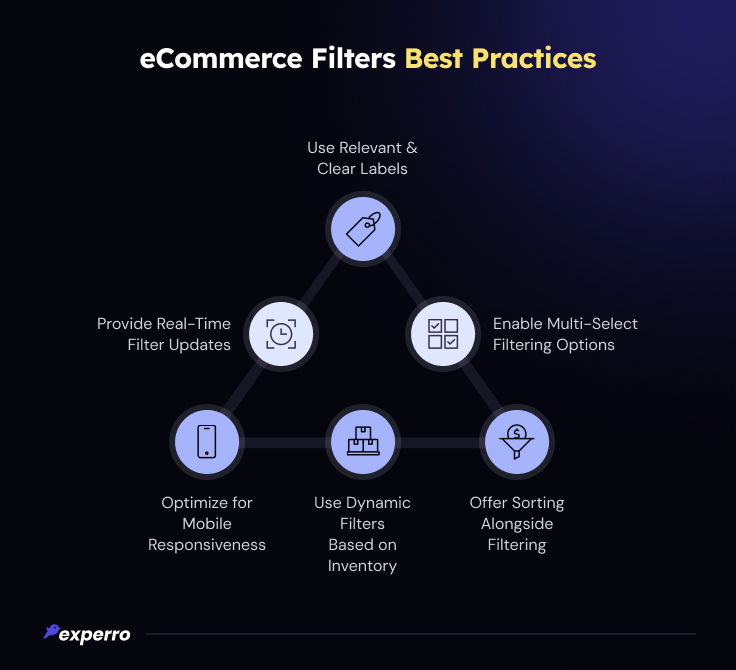 eCommerce Filters Best Practices

Use Relevant & Clear Labels

Provide Real-Time Filter Updates

Enable Multi-Select Filtering Options

Optimize for Mobile Responsiveness

Use Dynamic Filters Based on Inventory

Offer Sorting Alongside Filtering

experro